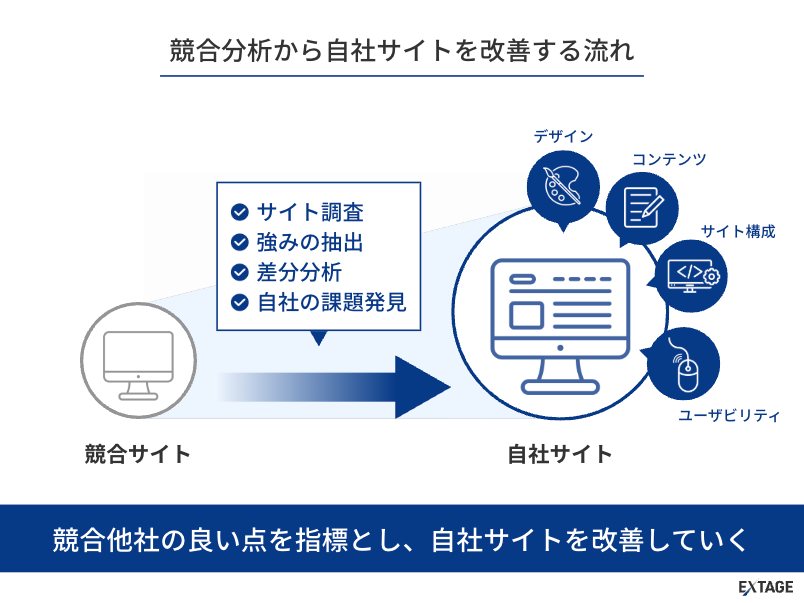 競合分析から自社サイトを改善する流れ

サイト調査
強みの抽出
差分分析
自社の課題発見

デザイン
コンテンツ
サイト構成
ユーザビリティ

競合サイト
自社サイト

競合他社の良い点を指標とし、自社サイトを改善していく

EXTAGE